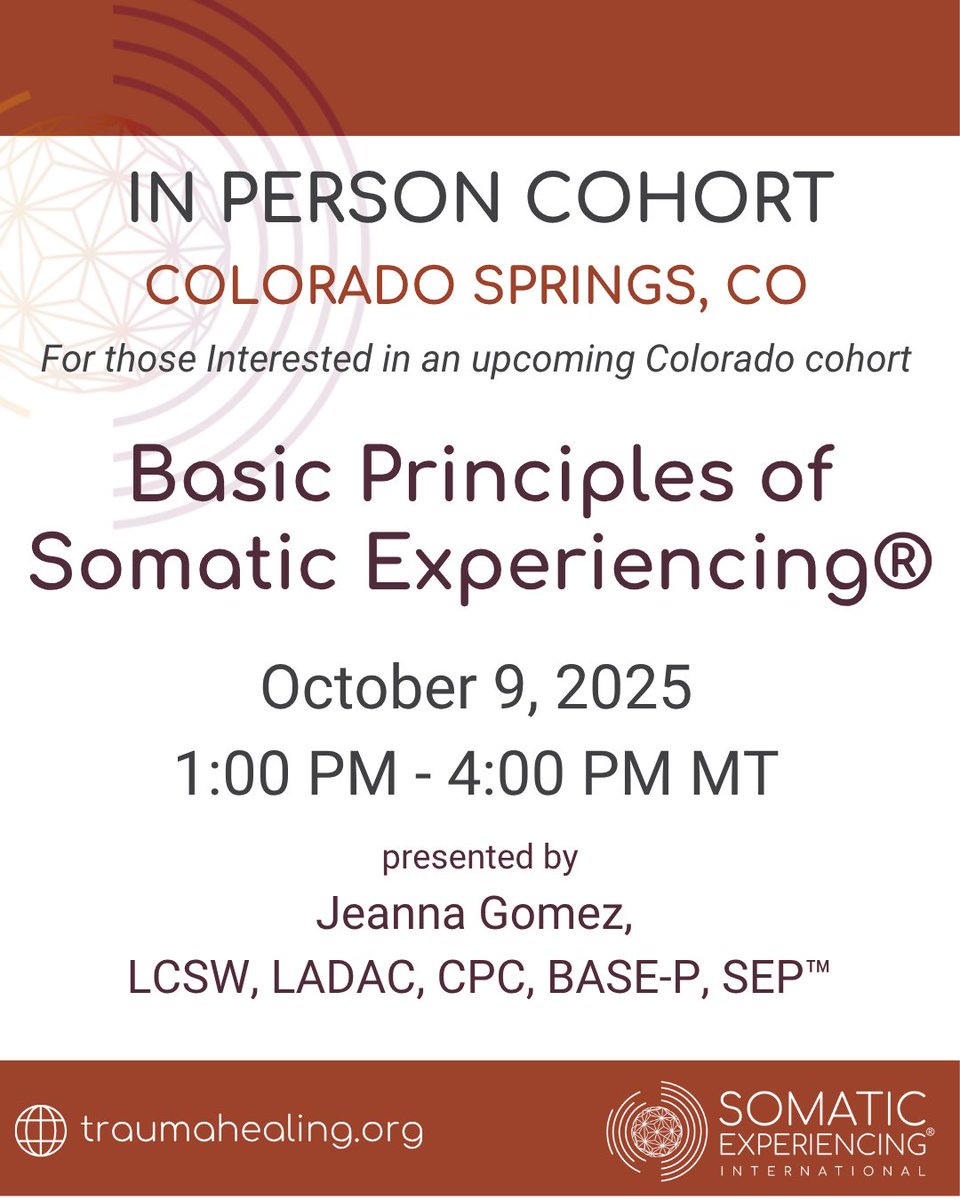 IN PERSON COHORT

COLORADO SPRINGS, CO

For those Interested in an upcoming Colorado cohort

Basic Principles of Somatic Experiencing®

October 9, 2025

1:00 PM - 4:00 PM MT

presented by

Jeanna Gomez,

LCSW, LADAC, CPC, BASE-P, SEP™

traumahealing.org

SOMATIC EXPERIENCING® INTERNATIONAL